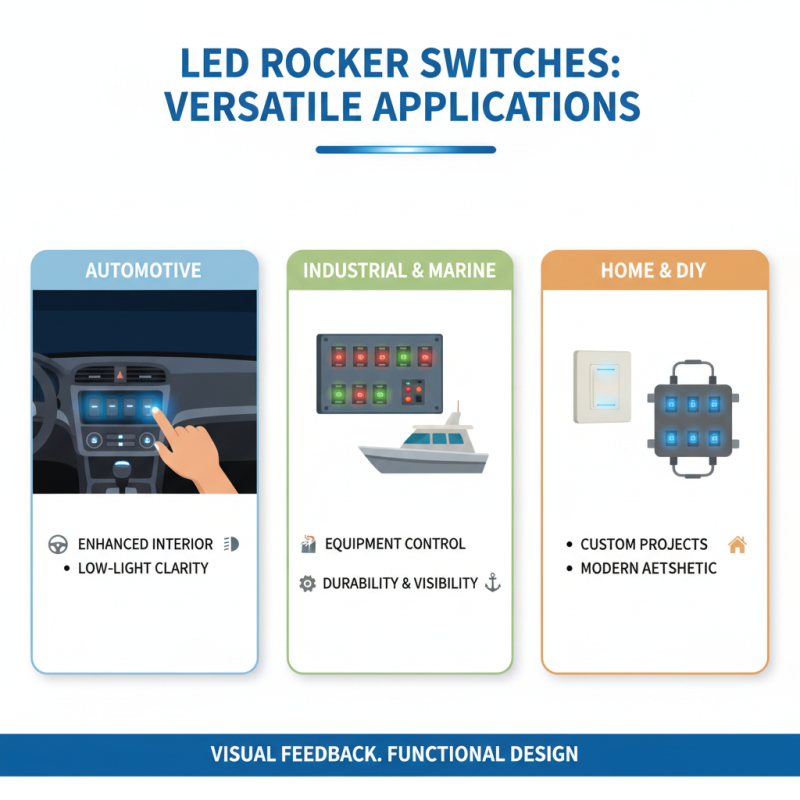 LED ROCKER SWITCHES: VERSATILE APPLICATIONS

AUTOMOTIVE

ENHANCED INTERIOR
• LOW-LIGHT CLARITY

INDUSTRIAL & MARINE

EQUIPMENT CONTROL
DURABILITY & VISIBILITY

HOME & DIY

• CUSTOM PROJECTS
• MODERN AETSHETIC

VISUAL FEEDBACK. FUNCTIONAL DESIGN